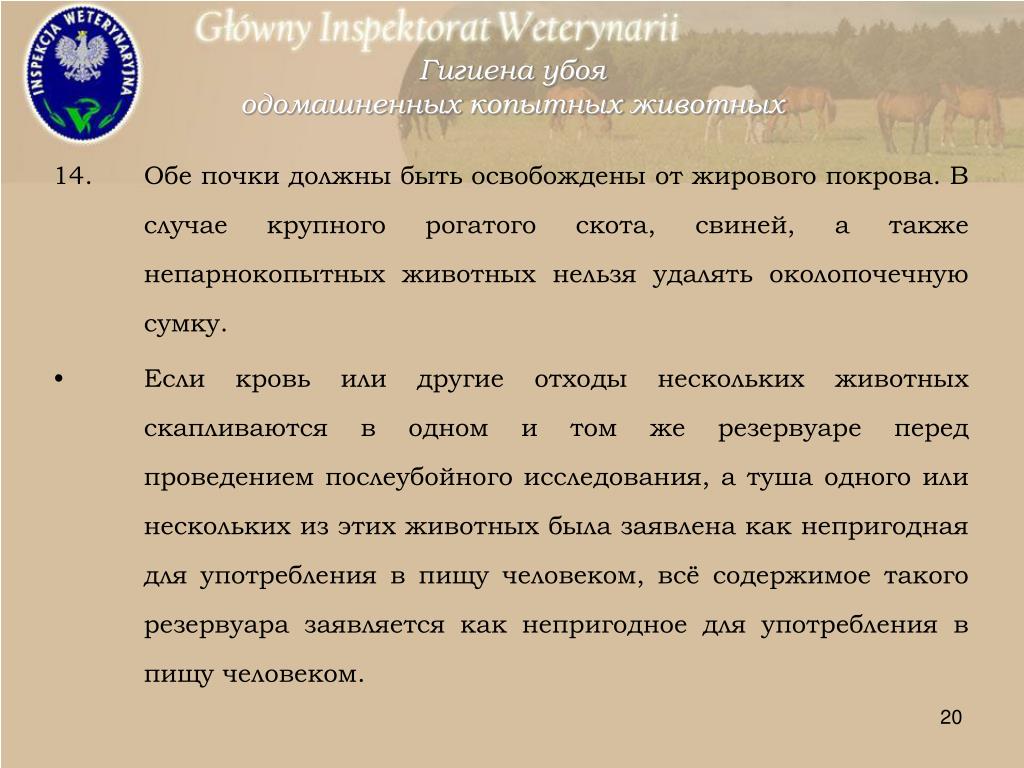 INSPEKCJA WETERYNARYJNA

Główny Inspektorat Weterynarii

Гигиена убоя
одомашненных копытных животных

14. Обе почки должны быть освобождены от жирового покрова. В случае крупного рогатого скота, свиней, а также непарнокопытных животных нельзя удалять околопочечную сумку.

• Если кровь или другие отходы нескольких животных скапливаются в одном и том же резервуаре перед проведением послеубойного исследования, а туша одного или нескольких из этих животных была заявлена как непригодная для употребления в пищу человеком, всё содержимое такого резервуара заявляется как непригодное для употребления в пищу человеком.

20